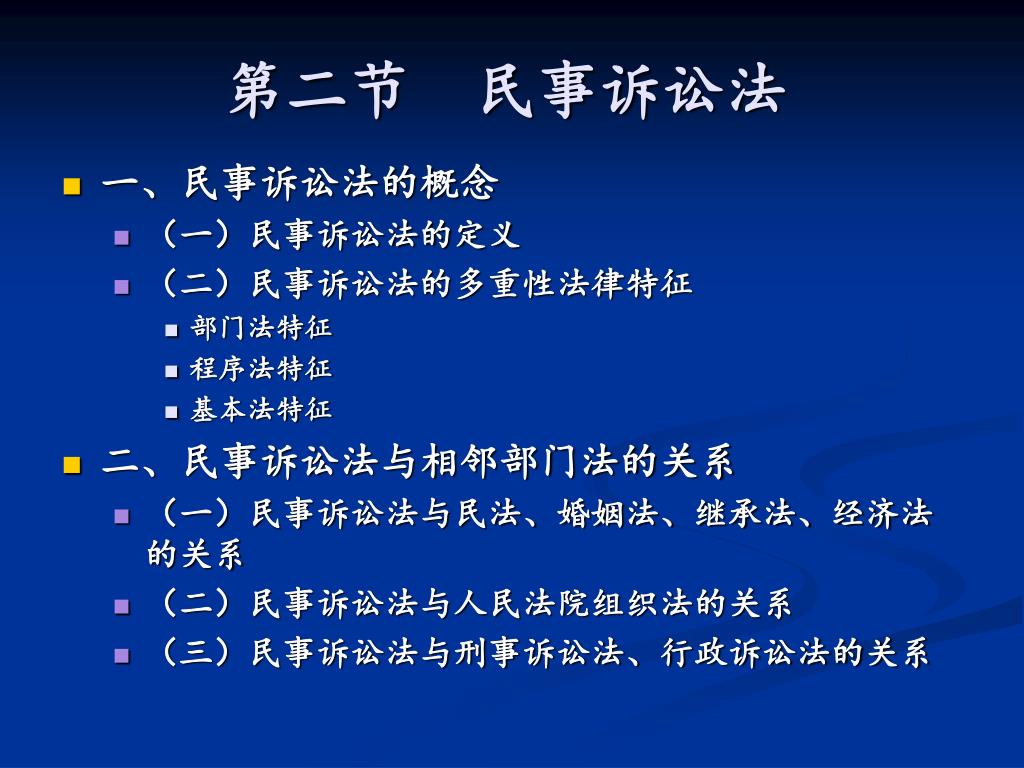 第二节　民事诉讼法

一、民事诉讼法的概念

（一）民事诉讼法的定义

（二）民事诉讼法的多重性法律特征

部门法特征

程序法特征

基本法特征

二、民事诉讼法与相邻部门法的关系

（一）民事诉讼法与民法、婚姻法、继承法、经济法的关系

（二）民事诉讼法与人民法院组织法的关系

（三）民事诉讼法与刑事诉讼法、行政诉讼法的关系